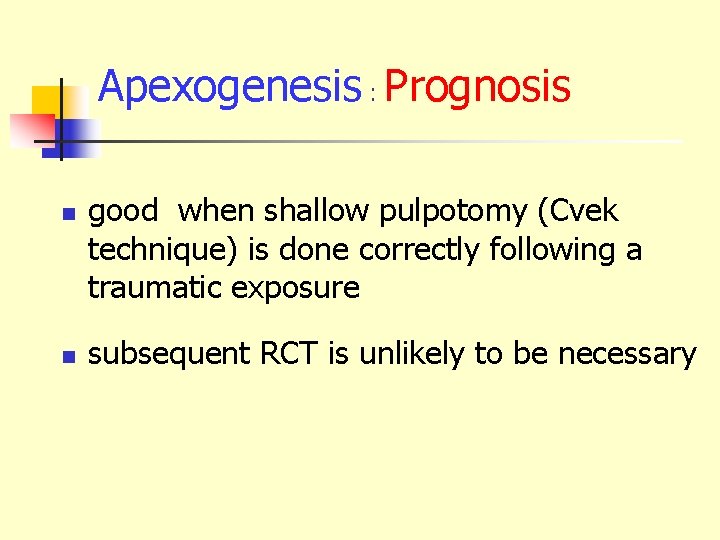 Apexogenesis : Prognosis

- good when shallow pulpotomy (Cvek technique) is done correctly following a traumatic exposure
- subsequent RCT is unlikely to be necessary